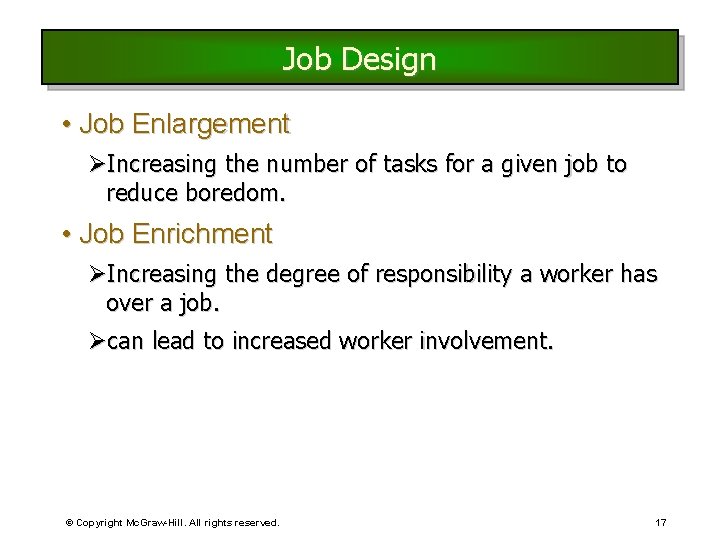 Job Design

• Job Enlargement

➢Increasing the number of tasks for a given job to reduce boredom.

• Job Enrichment

➢Increasing the degree of responsibility a worker has over a job.

➢can lead to increased worker involvement.

© Copyright McGraw-Hill. All rights reserved.

17